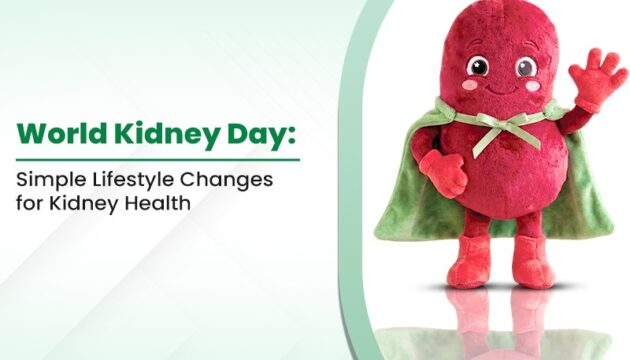 World Kidney Day:

Simple Lifestyle Changes for Kidney Health